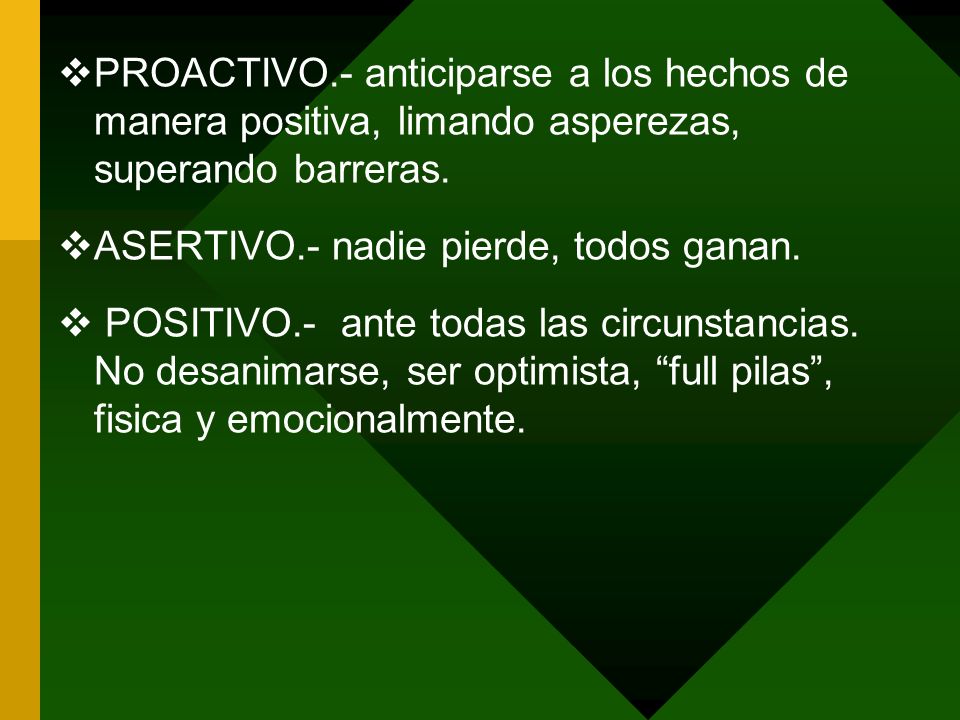 ❖PROACTIVO.- anticiparse a los hechos de manera positiva, limando asperezas, superando barreras.

❖ASERTIVO.- nadie pierde, todos ganan.

❖ POSITIVO.- ante todas las circunstancias. No desanimarse, ser optimista, “full pilas”, fisica y emocionalmente.